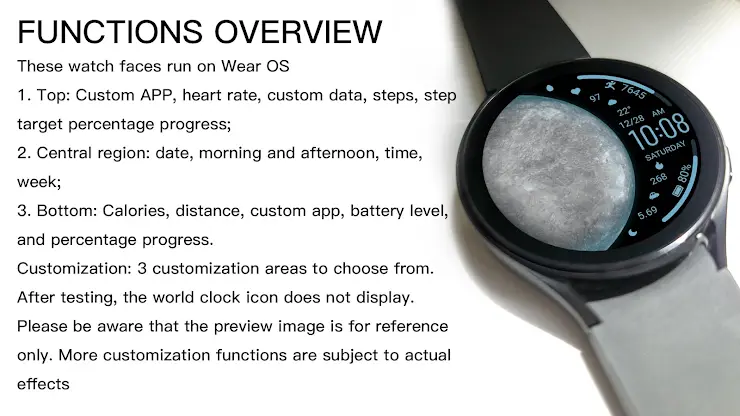 FUNCTIONS OVERVIEW

These watch faces run on Wear OS

1. Top: Custom APP, heart rate, custom data, steps, step target percentage progress;

2. Central region: date, morning and afternoon, time, week;

3. Bottom: Calories, distance, custom app, battery level, and percentage progress.

Customization: 3 customization areas to choose from.

After testing, the world clock icon does not display.

Please be aware that the preview image is for reference only. More customization functions are subject to actual effects

7645
97
22°
12/28 AM
10:08
SATURDAY
268
80%
5.69